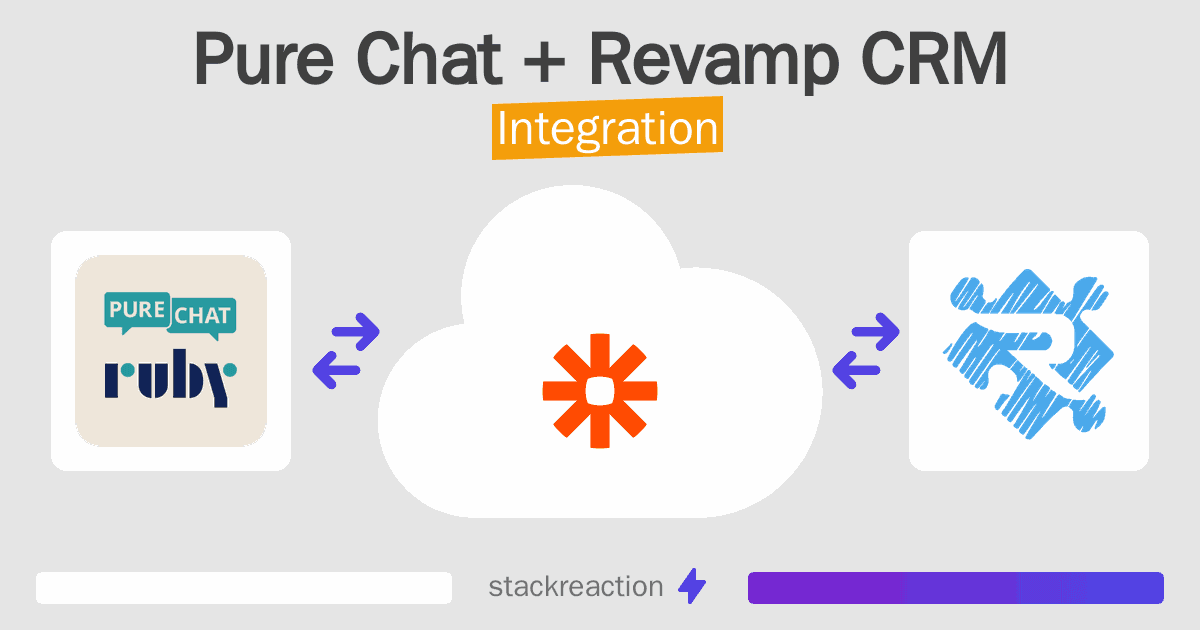 Pure Chat + Revamp CRM
Integration

PURE CHAT
ruby

stackreaction